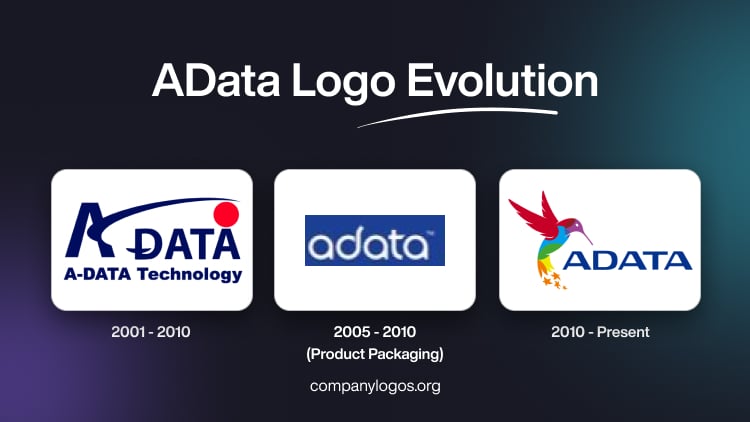 AData Logo Evolution

A-DATA
A-DATA Technology

2001 - 2010

adata™

2005 - 2010
(Product Packaging)

ADATA

2010 - Present

companylogos.org